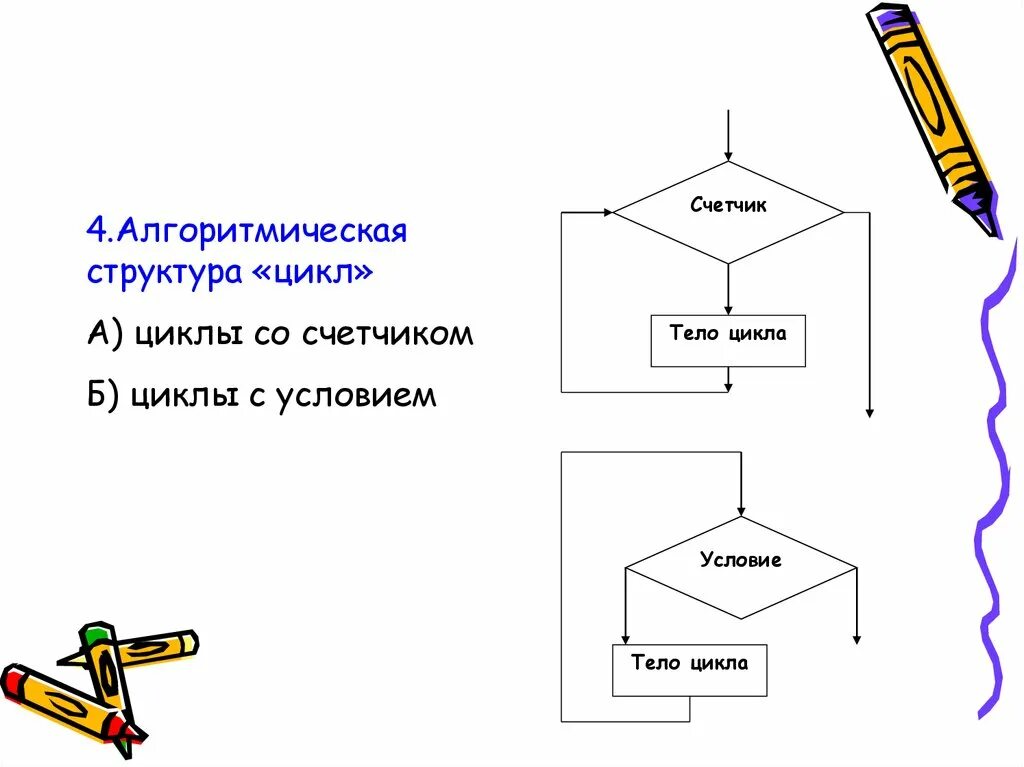 4.Алгоритмическая структура «цикл»

А) циклы со счетчиком

Б) циклы с условием

Счетчик

Тело цикла

Условие

Тело цикла